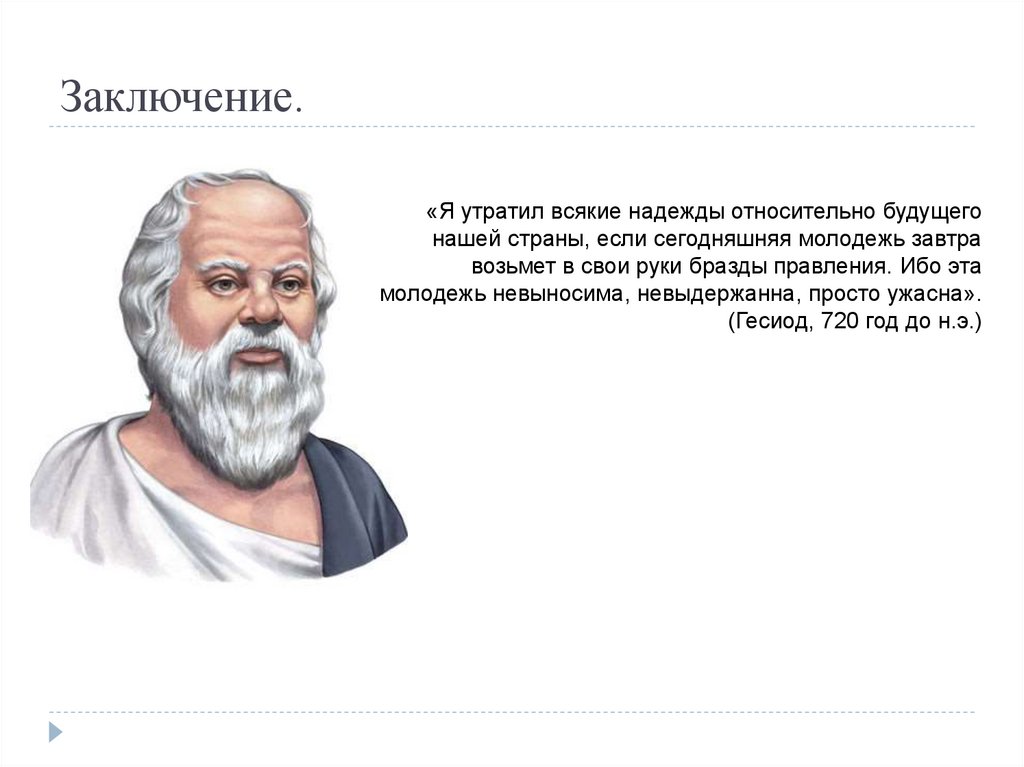 Заключение.

«Я утратил всякие надежды относительно будущего нашей страны, если сегодняшняя молодежь завтра возьмет в свои руки бразды правления. Ибо эта молодежь невыносима, невыдержанна, просто ужасна». (Гесиод, 720 год до н.э.)